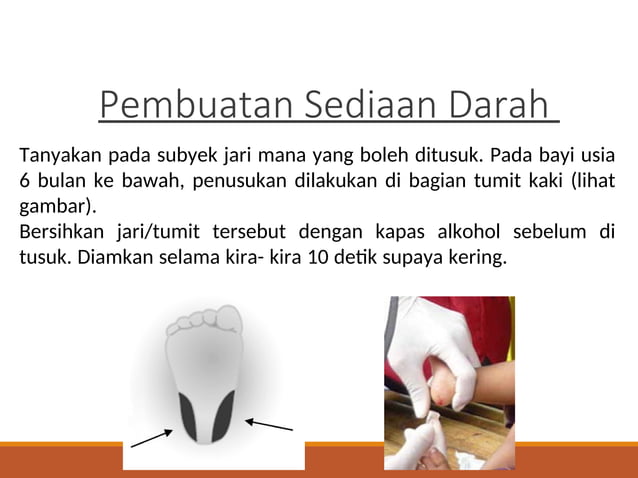 Pembuatan Sediaan Darah

Tanyakan pada subyek jari mana yang boleh ditusuk. Pada bayi usia 6 bulan ke bawah, penusukan dilakukan di bagian tumit kaki (lihat gambar).
Bersihkan jari/tumit tersebut dengan kapas alkohol sebelum di tusuk. Diamkan selama kira- kira 10 detik supaya kering.